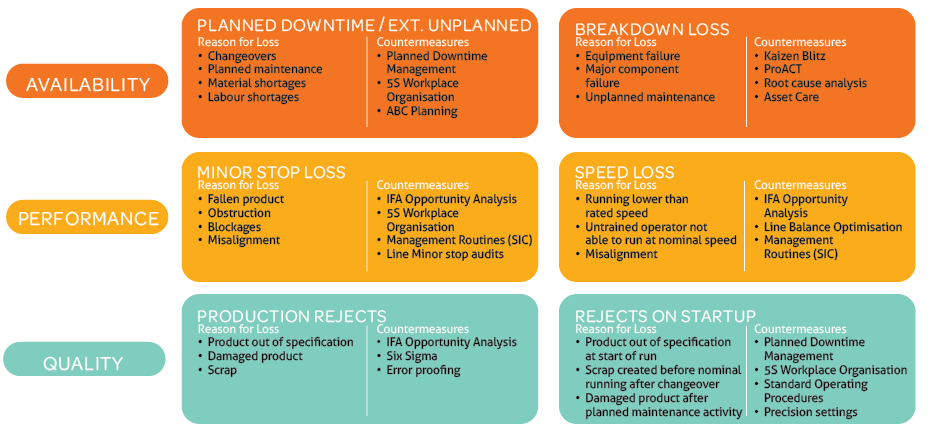 AVAILABILITY

PLANNED DOWNTIME / EXT. UNPLANNED
Reason for Loss
• Changeovers
• Planned maintenance
• Material shortages
• Labour shortages
Countermeasures
• Planned Downtime Management
• 5S Workplace Organisation
• ABC Planning

BREAKDOWN LOSS
Reason for Loss
• Equipment failure
• Major component failure
• Unplanned maintenance
Countermeasures
• Kaizen Blitz
• ProACT
• Root cause analysis
• Asset Care

PERFORMANCE

MINOR STOP LOSS
Reason for Loss
• Fallen product
• Obstruction
• Blockages
• Misalignment
Countermeasures
• IFA Opportunity Analysis
• 5S Workplace Organisation
• Management Routines (SIC)
• Line Minor stop audits

SPEED LOSS
Reason for Loss
• Running lower than rated speed
• Untrained operator not able to run at nominal speed
• Misalignment
Countermeasures
• IFA Opportunity Analysis
• Line Balance Optimisation
• Management Routines (SIC)

QUALITY

PRODUCTION REJECTS
Reason for Loss
• Product out of specification
• Damaged product
• Scrap
Countermeasures
• IFA Opportunity Analysis
• Six Sigma
• Error proofing

REJECTS ON STARTUP
Reason for Loss
• Product out of specification at start of run
• Scrap created before nominal running after changeover
• Damaged product after planned maintenance activity
Countermeasures
• Planned Downtime Management
• 5S Workplace Organisation
• Standard Operating Procedures
• Precision settings